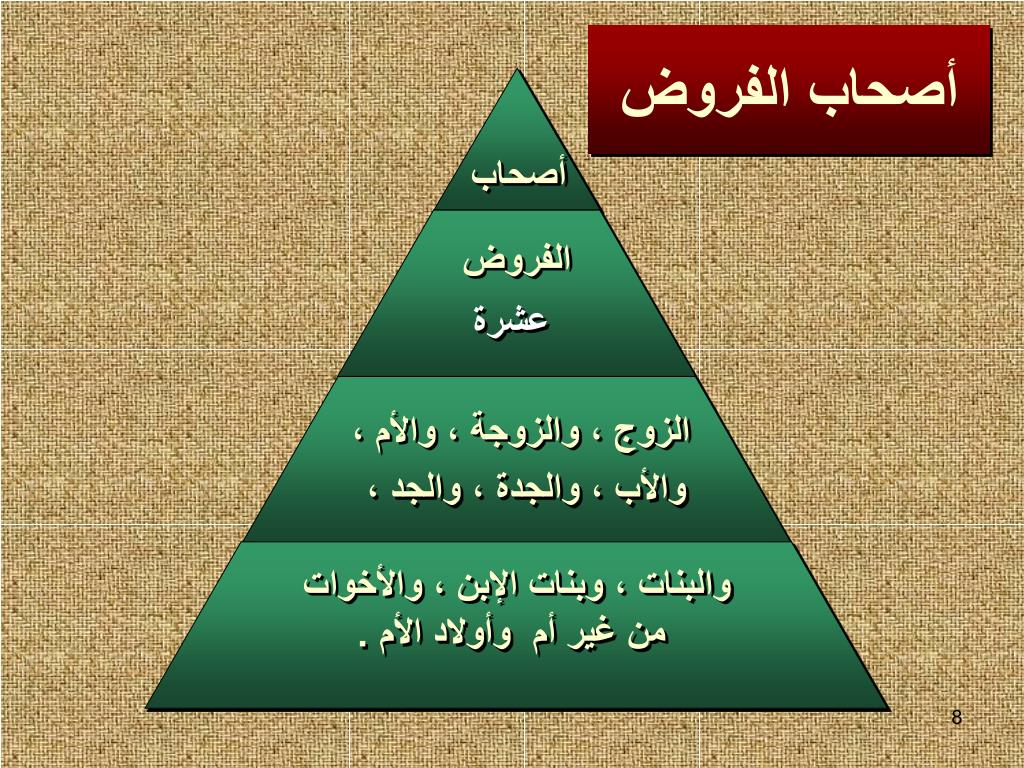 أصحاب الفروض

أصحاب

الفروض
عشرة

الزوج ، والزوجة ، والأم ، والأب ، والجدة ، والجد ،

والبنات ، وبنات الإبن ، والأخوات من غير أم وأولاد الأم .

8